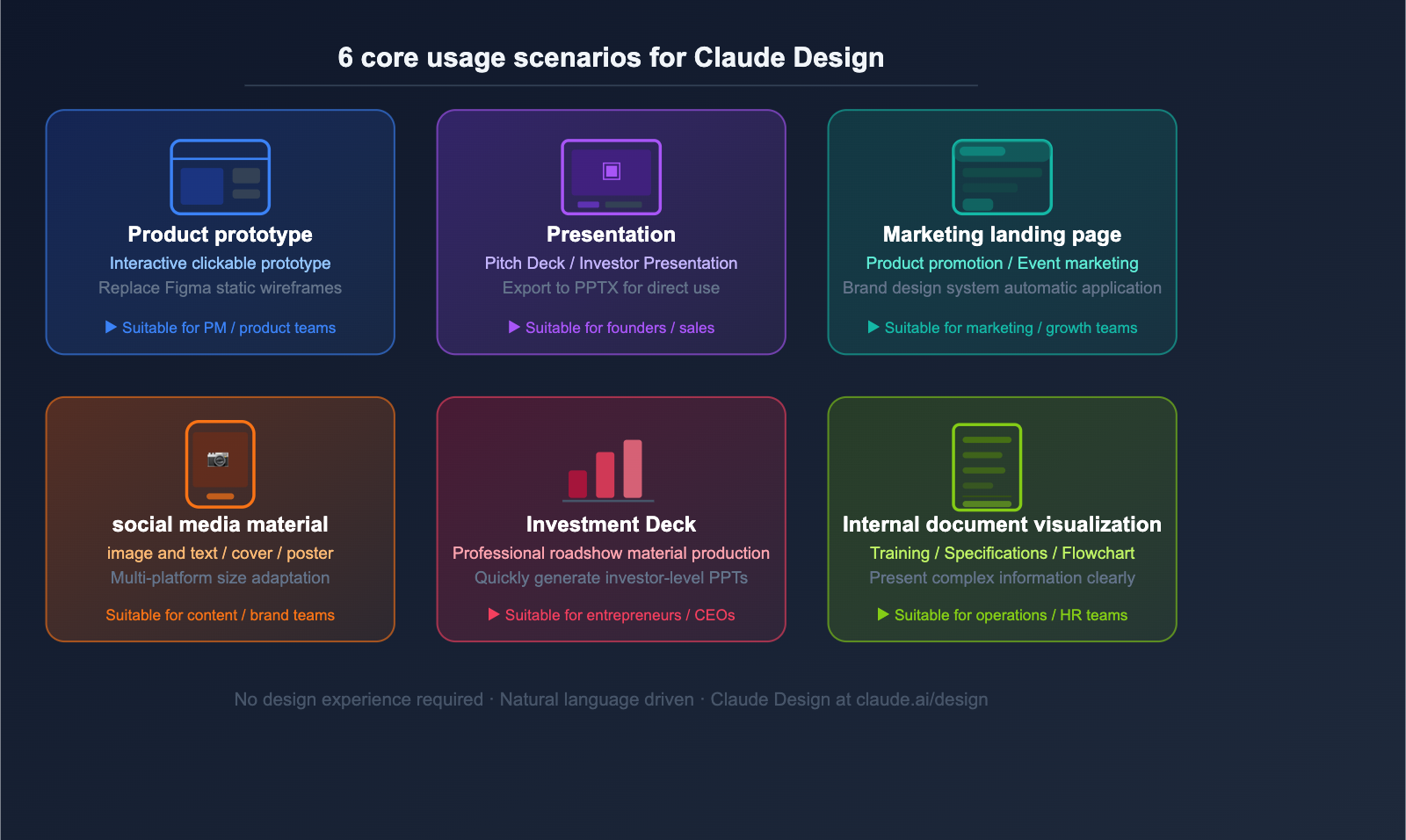 6 core usage scenarios for Claude Design

Product prototype
Interactive clickable prototype
Replace Figma static wireframes
▶ Suitable for PM / product teams

Presentation
Pitch Deck / Investor Presentation
Export to PPTX for direct use
▶ Suitable for founders / sales

Marketing landing page
Product promotion / Event marketing
Brand design system automatic application
▶ Suitable for marketing / growth teams

social media material
image and text / cover / poster
Multi-platform size adaptation
Suitable for content / brand teams

Investment Deck
Professional roadshow material production
Quickly generate investor-level PPTs
▶ Suitable for entrepreneurs / CEOs

Internal document visualization
Training / Specifications / Flowchart
Present complex information clearly
▶ Suitable for operations / HR teams

No design experience required · Natural language driven · Claude Design at claude.ai/design